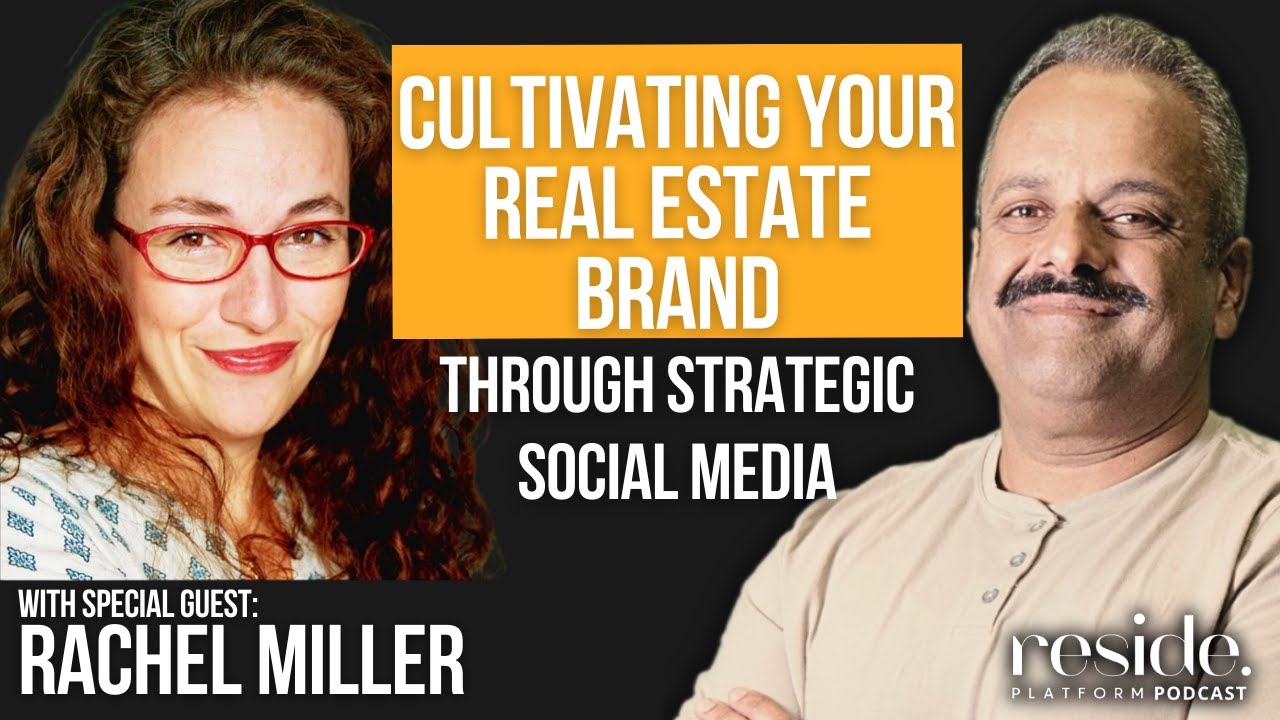 CULTIVATING YOUR REAL ESTATE BRAND

THROUGH STRATEGIC SOCIAL MEDIA

WITH SPECIAL GUEST:
RACHEL MILLER

reside.
PLATFORM PODCAST